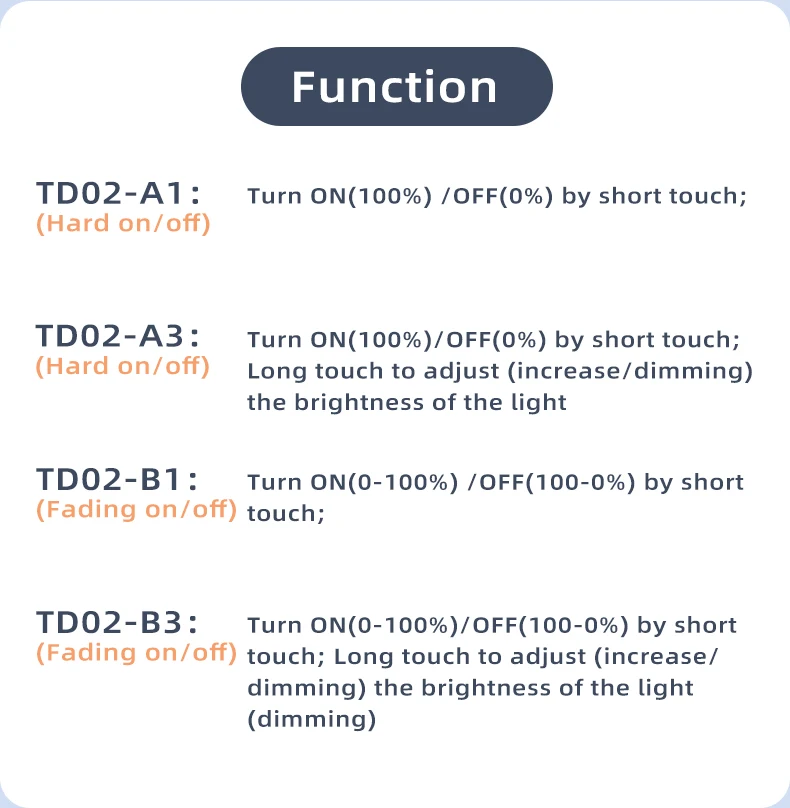 Function

TD02-A1:
(Hard on/off)
Turn ON(100%) /OFF(0%) by short touch;

TD02-A3:
(Hard on/off)
Turn ON(100%)/OFF(0%) by short touch; Long touch to adjust (increase/dimming) the brightness of the light

TD02-B1:
(Fading on/off)
Turn ON(0-100%) /OFF(100-0%) by short touch;

TD02-B3:
(Fading on/off)
Turn ON(0-100%)/OFF(100-0%) by short touch; Long touch to adjust (increase/dimming) the brightness of the light (dimming)